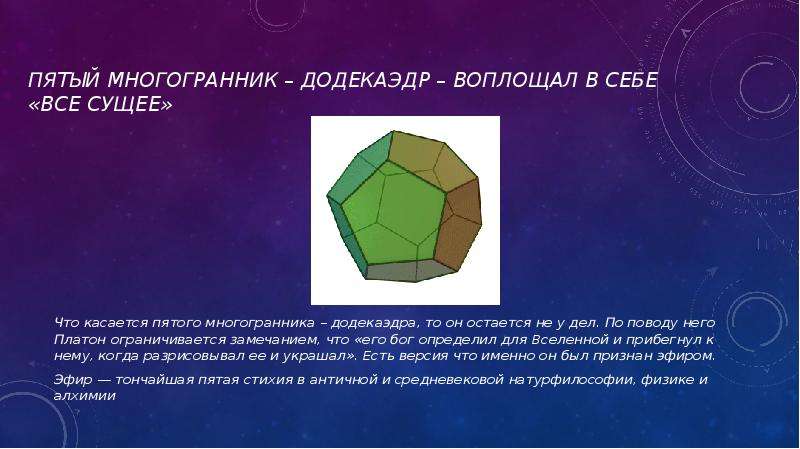 ПЯТЫЙ МНОГОГРАННИК – ДОДЕКАЭДР – ВОПЛОЩАЛ В СЕБЕ «ВСЕ СУЩЕЕ»

Что касается пятого многогранника – додекаэдра, то он остается не у дел. По поводу него Платон ограничивается замечанием, что «его бог определил для Вселенной и прибегнул к нему, когда разрисовывал ее и украшал». Есть версия что именно он был признан эфиром.

Эфир — тончайшая пятая стихия в античной и средневековой натурфилософии, физике и алхимии